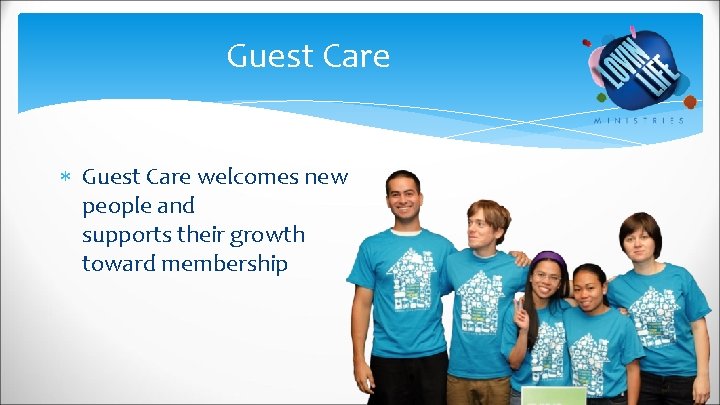 Guest Care

LOVIN LIFE
MINISTRIES

* Guest Care welcomes new people and supports their growth toward membership